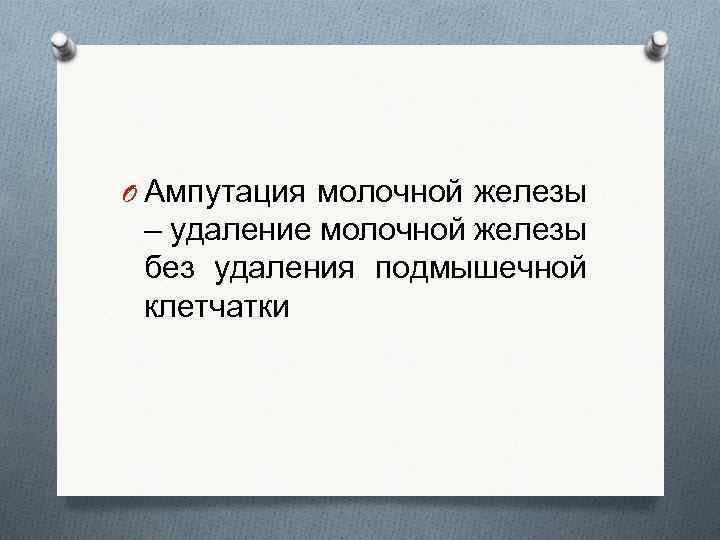 Ампутация молочной железы – удаление молочной железы без удаления подмышечной клетчатки